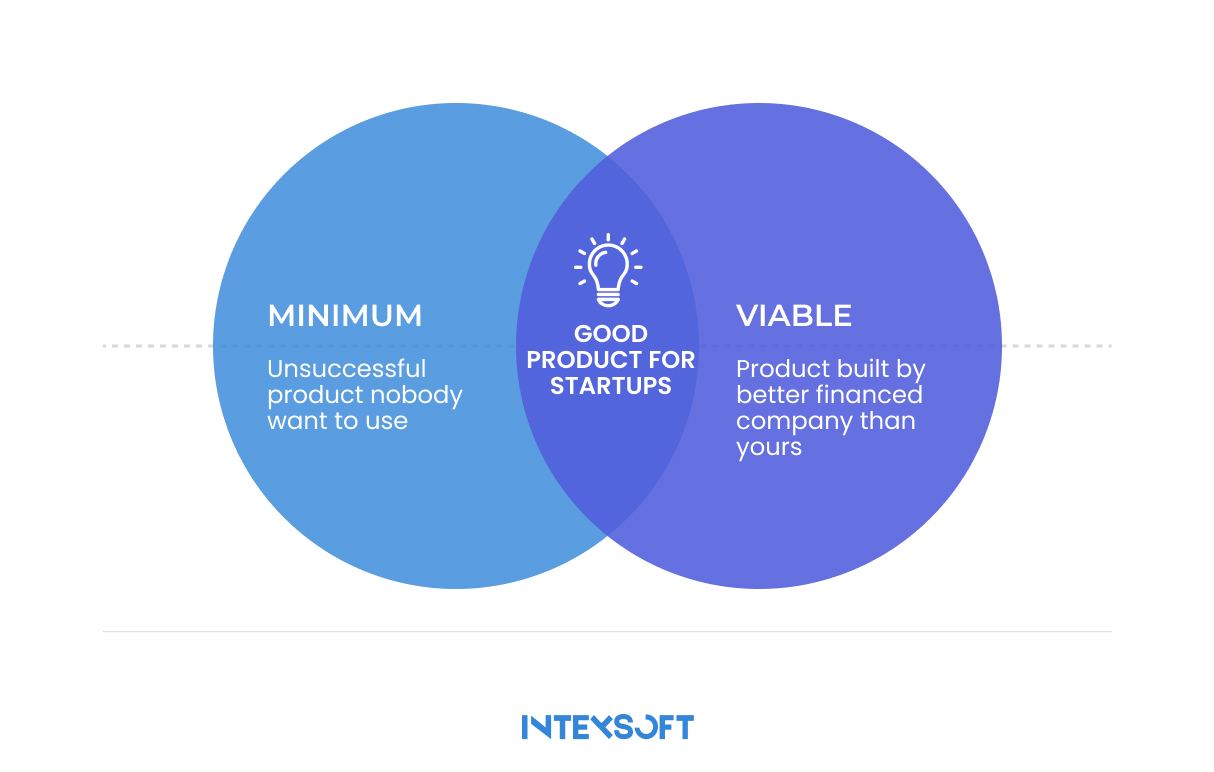 MINIMUM

Unsuccessful product nobody want to use

GOOD PRODUCT FOR STARTUPS

VIABLE

Product built by better financed company than yours

INTEXSOFT